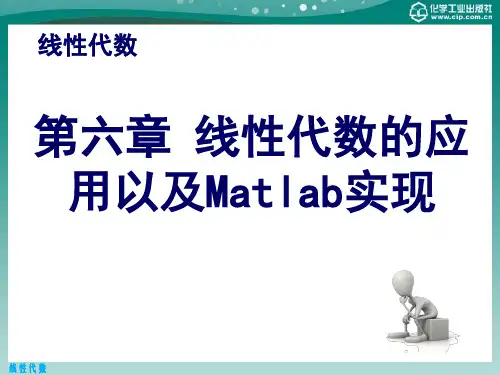 化学工业出版社
www.cip.com.cn

线性代数

第六章 线性代数的应用以及Matlab实现

线性代数